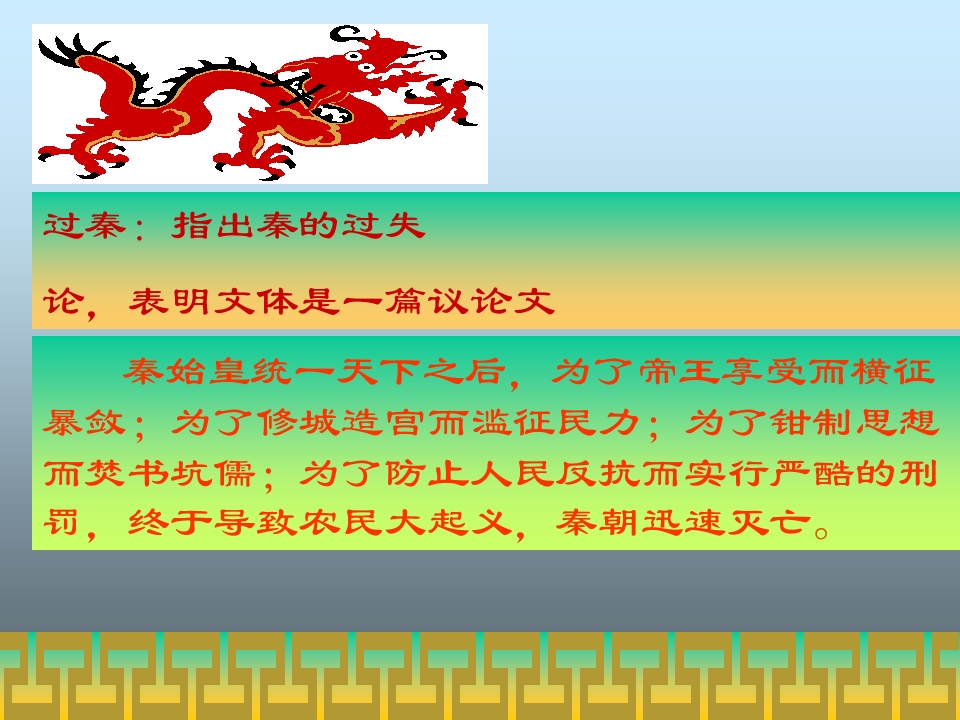 过秦：指出秦的过失

论，表明文体是一篇议论文

秦始皇统一天下之后，为了帝王享受而横征暴敛；为了修城造宫而滥征民力；为了钳制思想而焚书坑儒；为了防止人民反抗而实行严酷的刑罚，终于导致农民大起义，秦朝迅速灭亡。